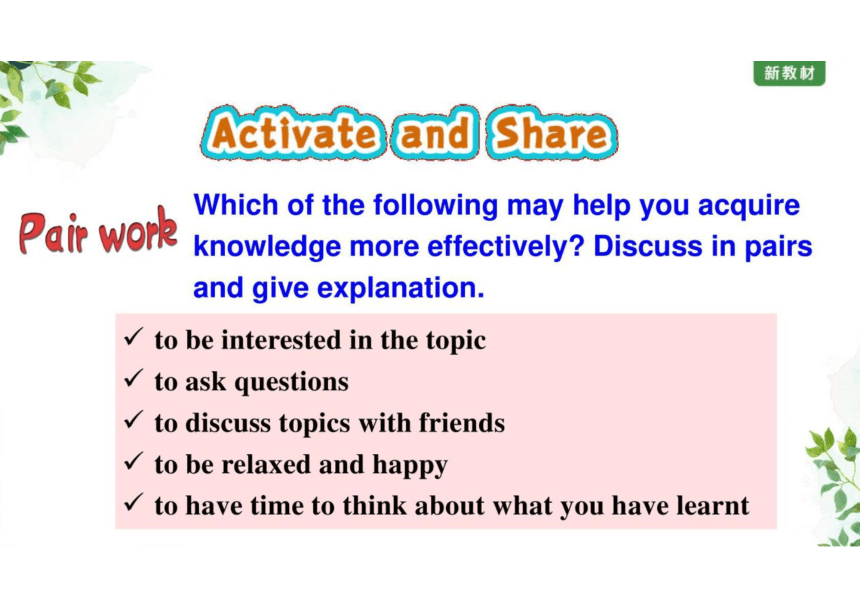 新教材

Activate and Share

Pair work

Which of the following may help you acquire knowledge more effectively? Discuss in pairs and give explanation.

✓ to be interested in the topic
✓ to ask questions
✓ to discuss topics with friends
✓ to be relaxed and happy
✓ to have time to think about what you have learnt